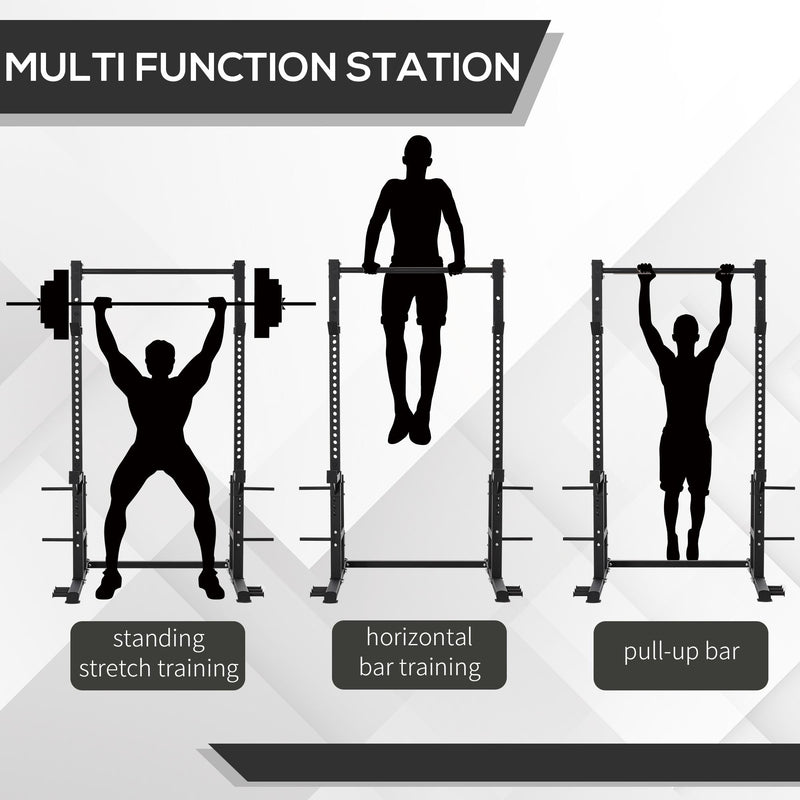 MULTI FUNCTION STATION

standing stretch training

horizontal bar training

pull-up bar